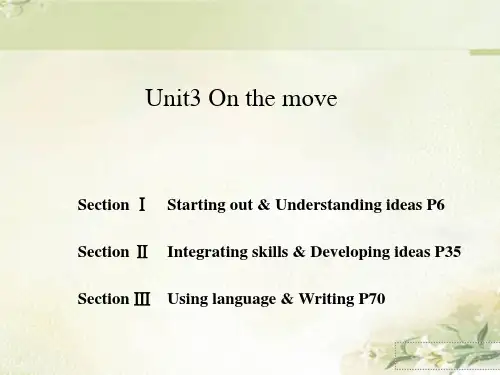 Unit3 On the move

Section Ⅰ Starting out & Understanding ideas P6

Section Ⅱ Integrating skills & Developing ideas P35

Section Ⅲ Using language & Writing P70